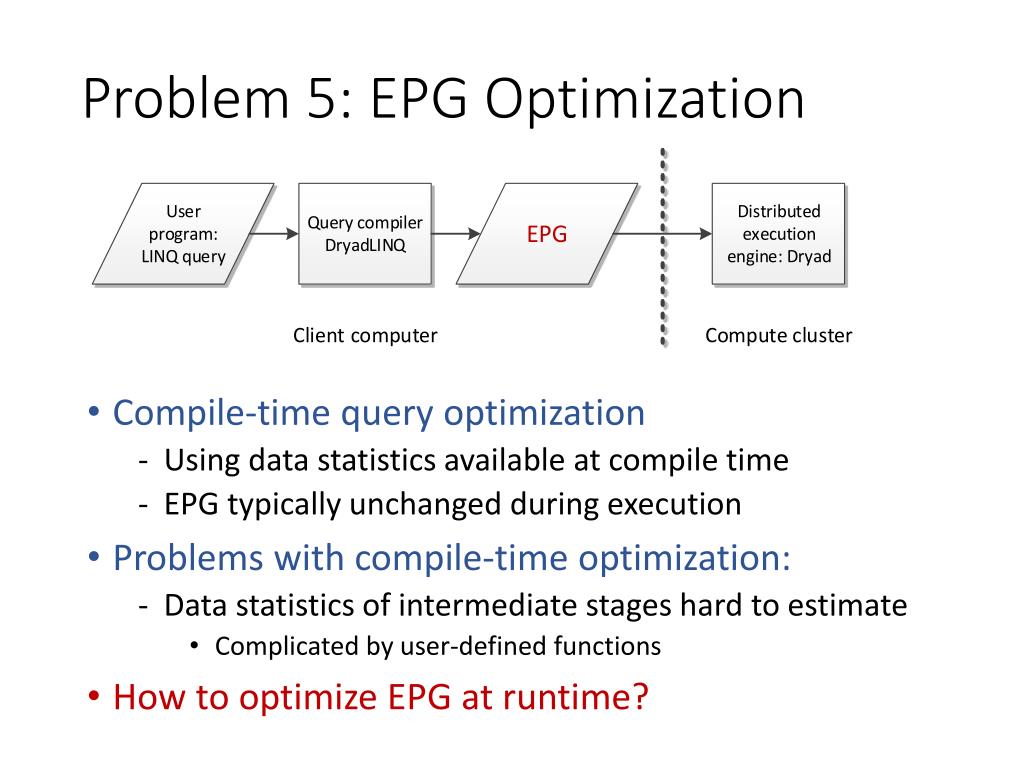 Problem 5: EPG Optimization

User program: LINQ query

Query compiler DryadLINQ

EPG

Distributed execution engine: Dryad

Client computer

Compute cluster

• Compile-time query optimization
- Using data statistics available at compile time
- EPG typically unchanged during execution

• Problems with compile-time optimization:
- Data statistics of intermediate stages hard to estimate
• Complicated by user-defined functions

• How to optimize EPG at runtime?